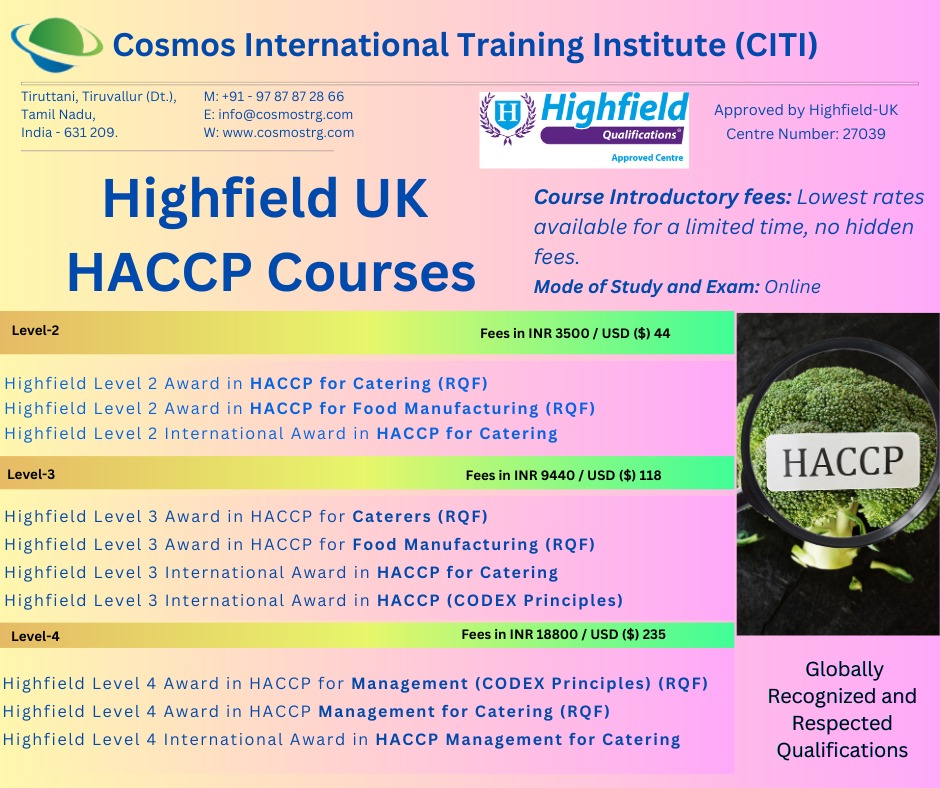 Cosmos International Training Institute (CITI)

Tiruttani, Tiruvallur (Dt.), Tamil Nadu, India - 631 209.

M: +91 - 97 87 87 28 66
E: info@cosmostrg.com
W: www.cosmostrg.com

Highfield Qualifications Approved Centre

Approved by Highfield-UK Centre Number: 27039

Highfield UK HACCP Courses

Course Introductory fees: Lowest rates available for a limited time, no hidden fees.
Mode of Study and Exam: Online

Level-2

Fees in INR 3500 / USD ($) 44

Highfield Level 2 Award in HACCP for Catering (RQF)
Highfield Level 2 Award in HACCP for Food Manufacturing (RQF)
Highfield Level 2 International Award in HACCP for Catering

Level-3

Fees in INR 9440 / USD ($) 118

Highfield Level 3 Award in HACCP for Caterers (RQF)
Highfield Level 3 Award in HACCP for Food Manufacturing (RQF)
Highfield Level 3 International Award in HACCP for Catering
Highfield Level 3 International Award in HACCP (CODEX Principles)

Level-4

Fees in INR 18800 / USD ($) 235

Highfield Level 4 Award in HACCP for Management (CODEX Principles) (RQF)
Highfield Level 4 Award in HACCP Management for Catering (RQF)
Highfield Level 4 International Award in HACCP Management for Catering

HACCP

Globally Recognized and Respected Qualifications